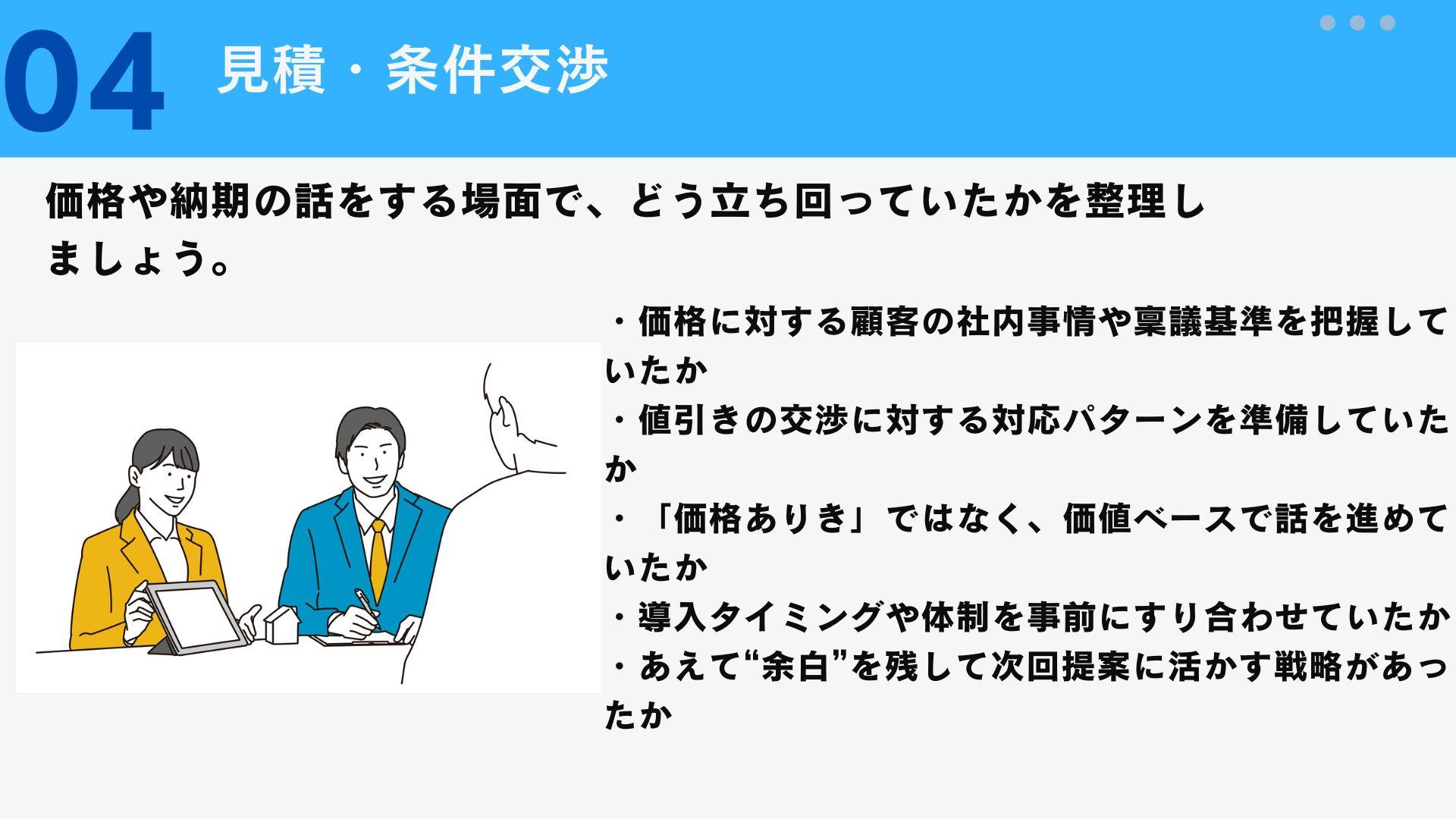 04 見積・条件交渉

価格や納期の話をする場面で、どう立ち回っていたかを整理しましょう。

・価格に対する顧客の社内事情や稟議基準を把握していたか
・値引きの交渉に対する対応パターンを準備していたか
・「価格ありき」ではなく、価値ベースで話を進めていたか
・導入タイミングや体制を事前にすり合わせていたか
・あえて“余白”を残して次回提案に活かす戦略があったか